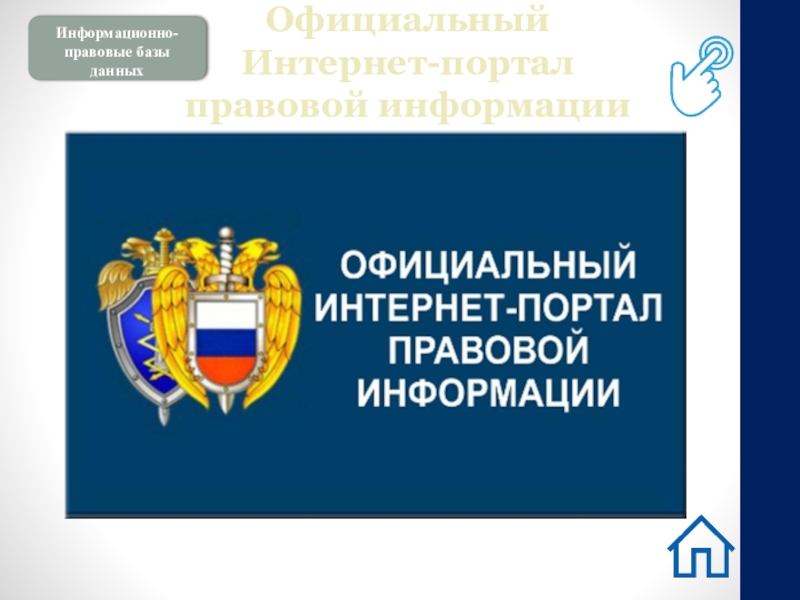 Информационно-правовые базы данных

Официальный Интернет-портал правовой информации

ОФИЦИАЛЬНЫЙ ИНТЕРНЕТ-ПОРТАЛ ПРАВОВОЙ ИНФОРМАЦИИ